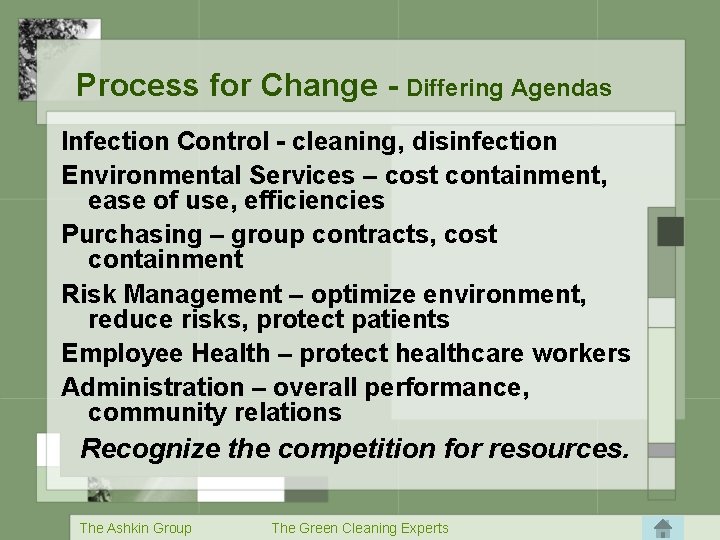 Process for Change - Differing Agendas

Infection Control - cleaning, disinfection

Environmental Services – cost containment, ease of use, efficiencies

Purchasing – group contracts, cost containment

Risk Management – optimize environment, reduce risks, protect patients

Employee Health – protect healthcare workers

Administration – overall performance, community relations

Recognize the competition for resources.

The Ashkin Group The Green Cleaning Experts